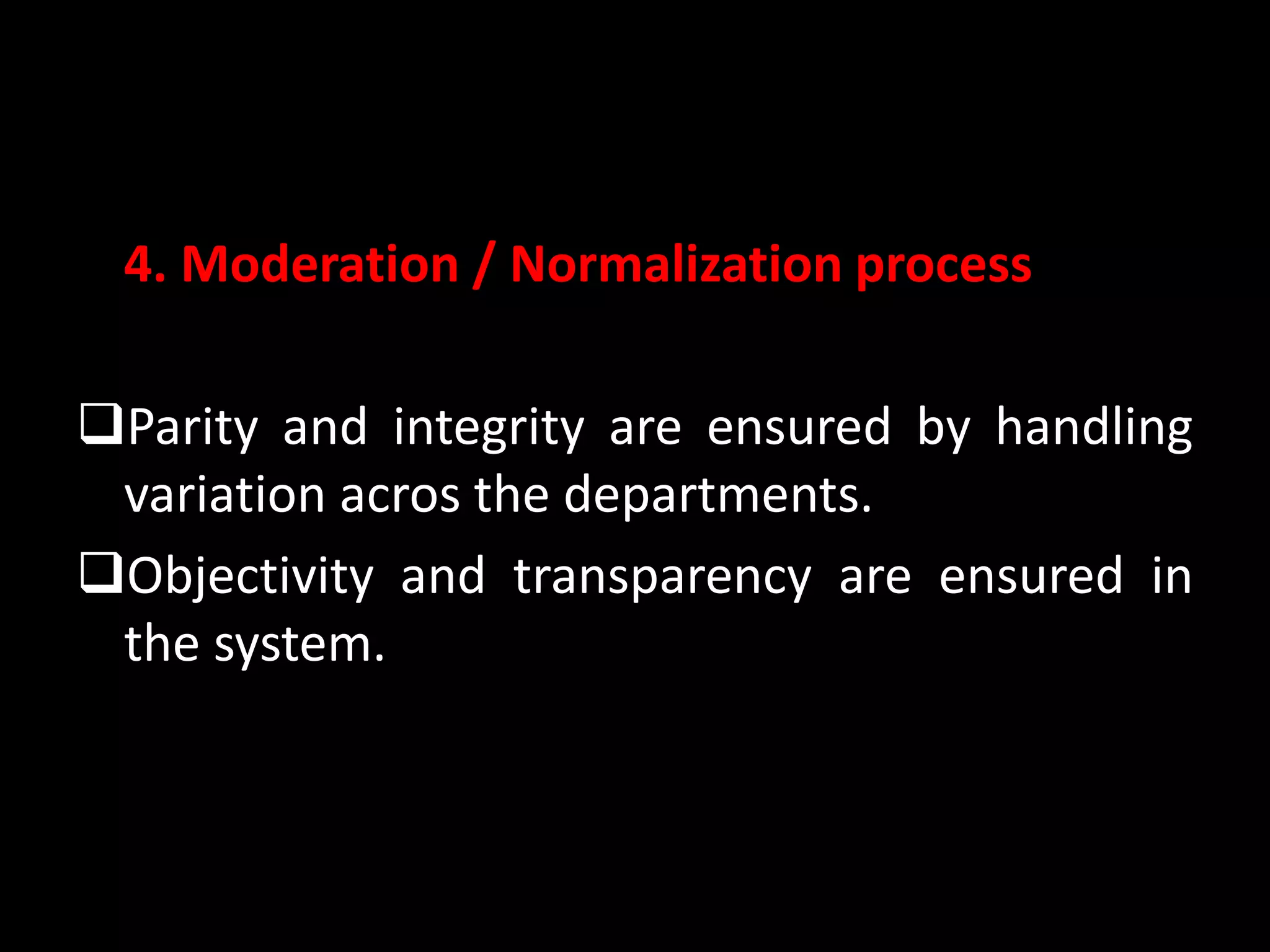 4. Moderation / Normalization process

❑Parity and integrity are ensured by handling variation acros the departments.

❑Objectivity and transparency are ensured in the system.